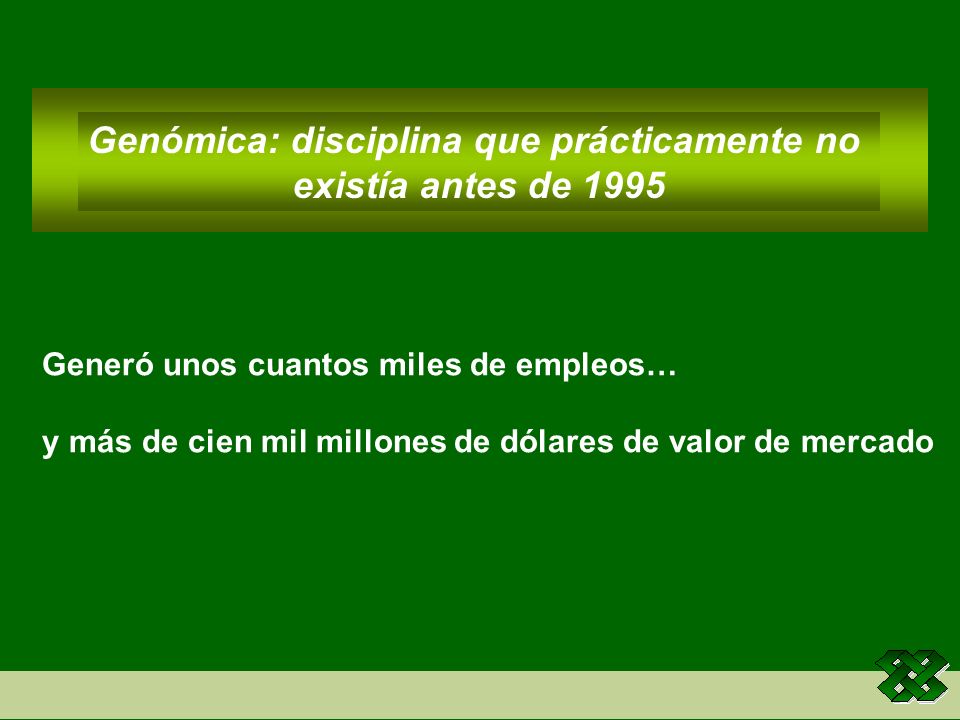 Genómica: disciplina que prácticamente no existía antes de 1995

Generó unos cuantos miles de empleos…

y más de cien mil millones de dólares de valor de mercado